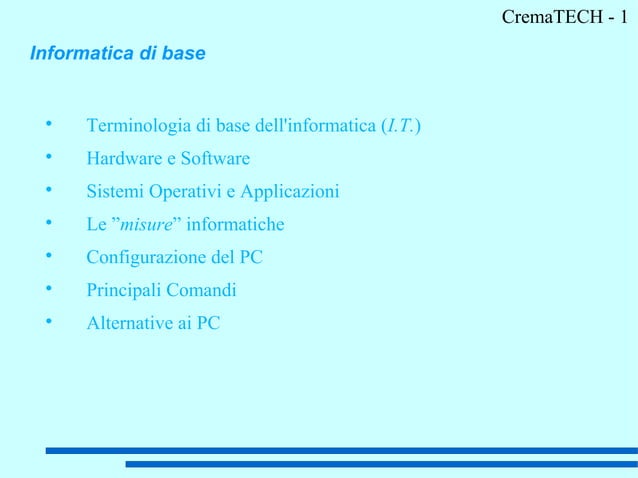 CremaTECH - 1

Informatica di base

• Terminologia di base dell'informatica (I.T.)
• Hardware e Software
• Sistemi Operativi e Applicazioni
• Le ”misure” informatiche
• Configurazione del PC
• Principali Comandi
• Alternative ai PC